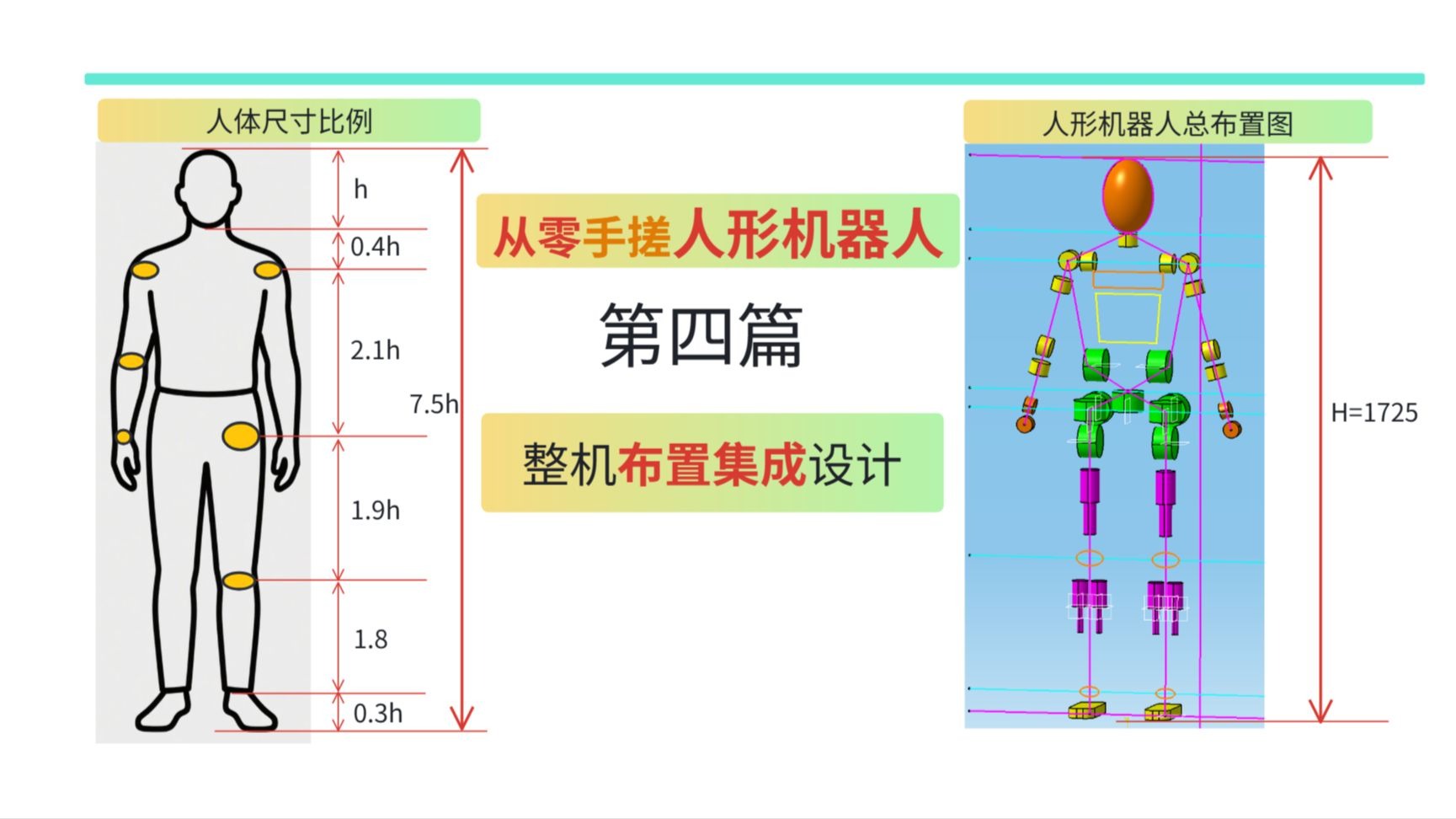 人体尺寸比例

h

0.4h

2.1h

7.5h

1.9h

1.8

0.3h

从零手搓人形机器人

第四篇

整机布置集成设计

人形机器人总布置图

H=1725